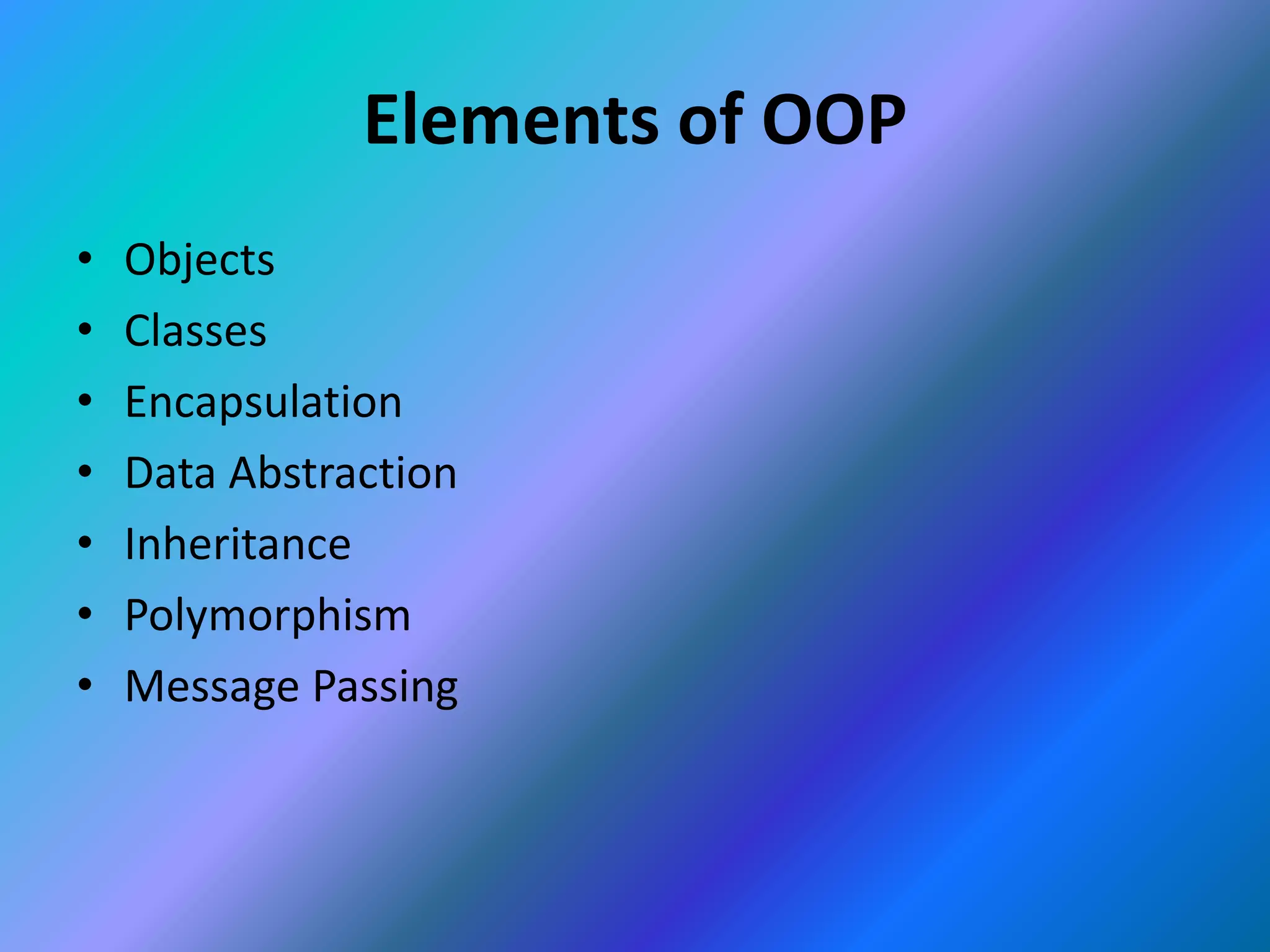 Elements of OOP

• Objects
• Classes
• Encapsulation
• Data Abstraction
• Inheritance
• Polymorphism
• Message Passing